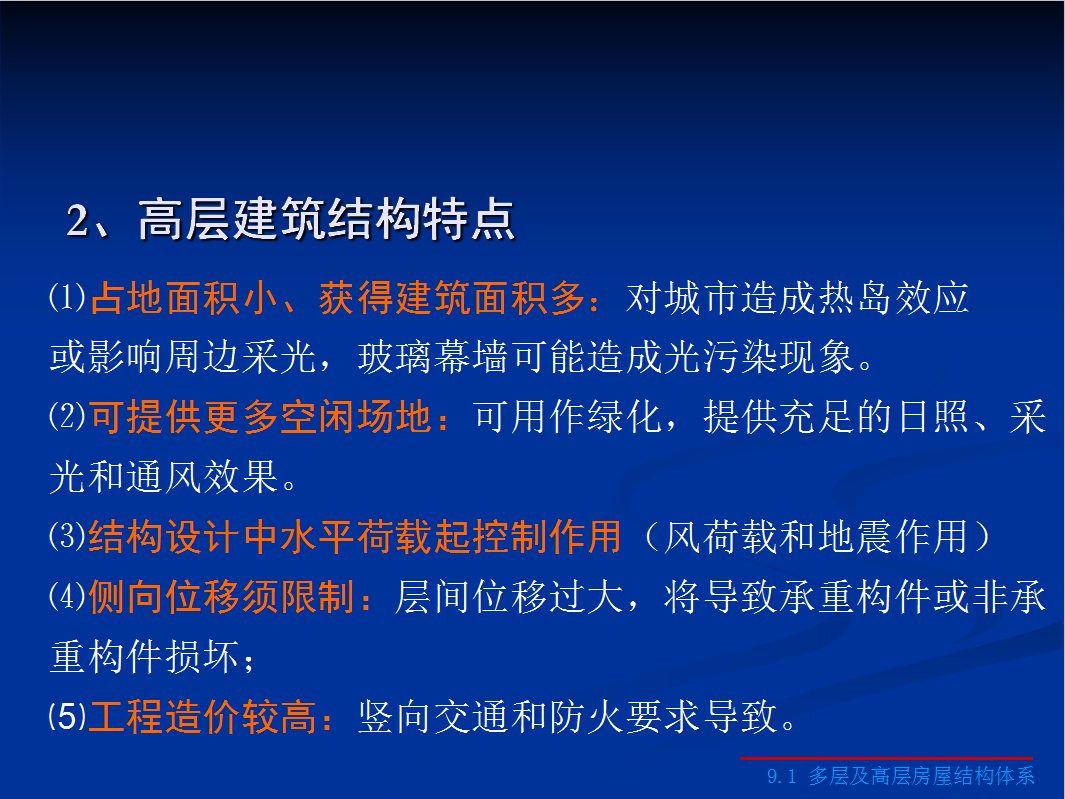 2、高层建筑结构特点

⑴占地面积小、获得建筑面积多：对城市造成热岛效应或影响周边采光，玻璃幕墙可能造成光污染现象。

⑵可提供更多空闲场地：可用作绿化，提供充足的日照、采光和通风效果。

⑶结构设计中水平荷载起控制作用（风荷载和地震作用）

⑷侧向位移须限制：层间位移过大，将导致承重构件或非承重构件损坏；

⑸工程造价较高：竖向交通和防火要求导致。

9.1 多层及高层房屋结构体系